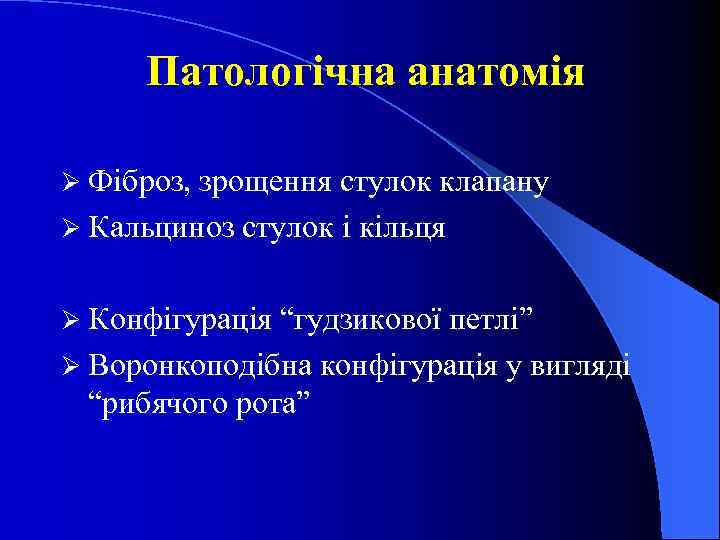 Патологічна анатомія

➢ Фіброз, зрощення стулок клапану
➢ Кальциноз стулок і кільця

➢ Конфігурація “гудзикової петлі”
➢ Воронкоподібна конфігурація у вигляді “рибячого рота”